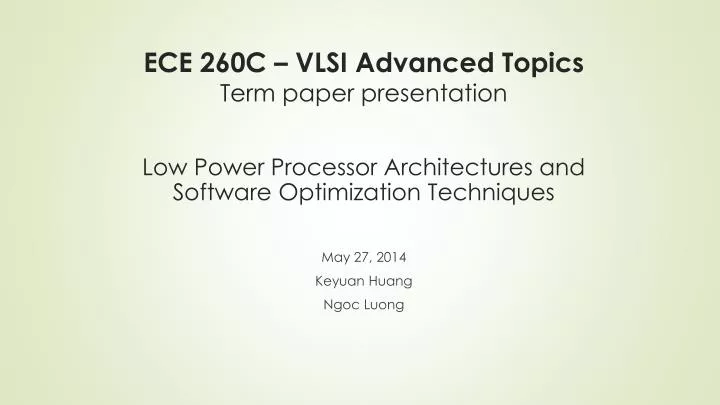 ECE 260C – VLSI Advanced Topics
Term paper presentation

Low Power Processor Architectures and Software Optimization Techniques

May 27, 2014
Keyuan Huang
Ngoc Luong